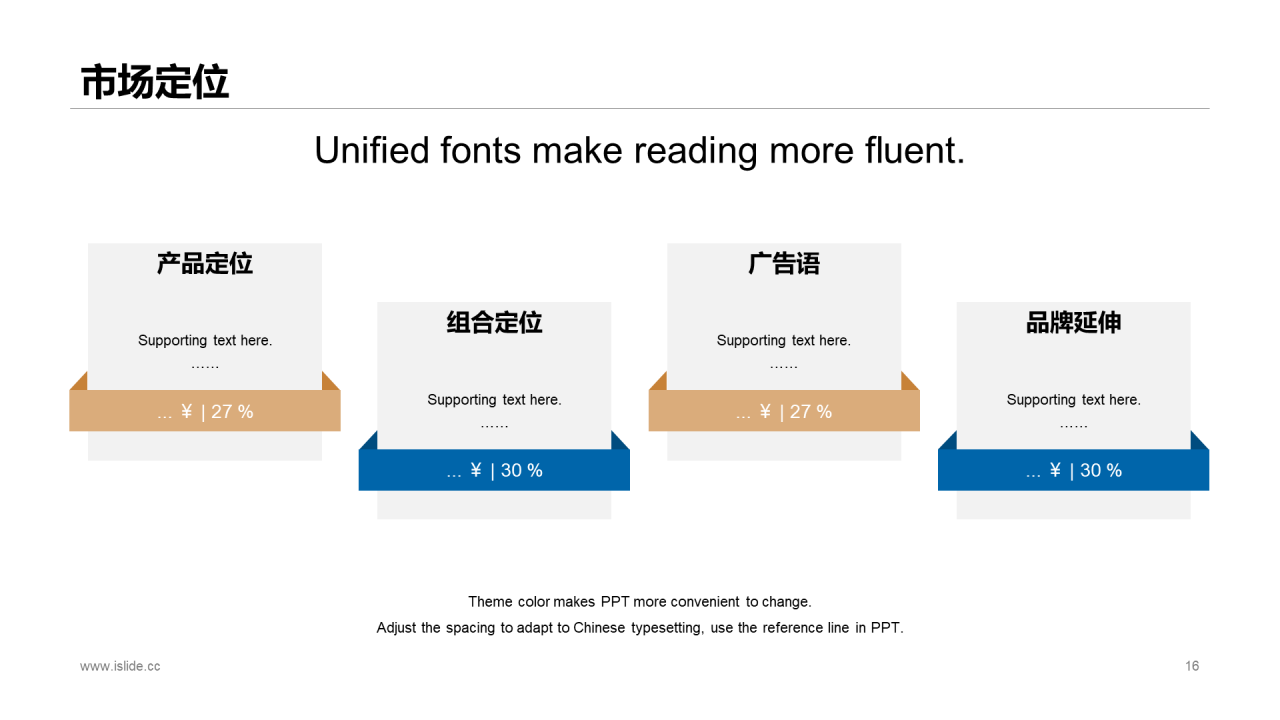 市场定位

Unified fonts make reading more fluent.

产品定位

Supporting text here.
……

… ￥ | 27 %

组合定位

Supporting text here.
……

… ￥ | 30 %

广告语

Supporting text here.
……

… ￥ | 27 %

品牌延伸

Supporting text here.
……

… ￥ | 30 %

Theme color makes PPT more convenient to change.
Adjust the spacing to adapt to Chinese typesetting, use the reference line in PPT.

www.islide.cc

16